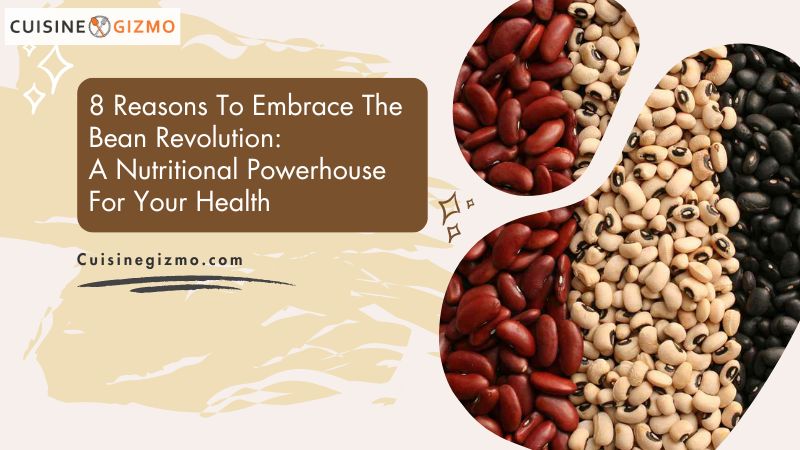 CUISINE GIZMO

8 Reasons To Embrace The Bean Revolution: A Nutritional Powerhouse For Your Health

Cuisinegizmo.com